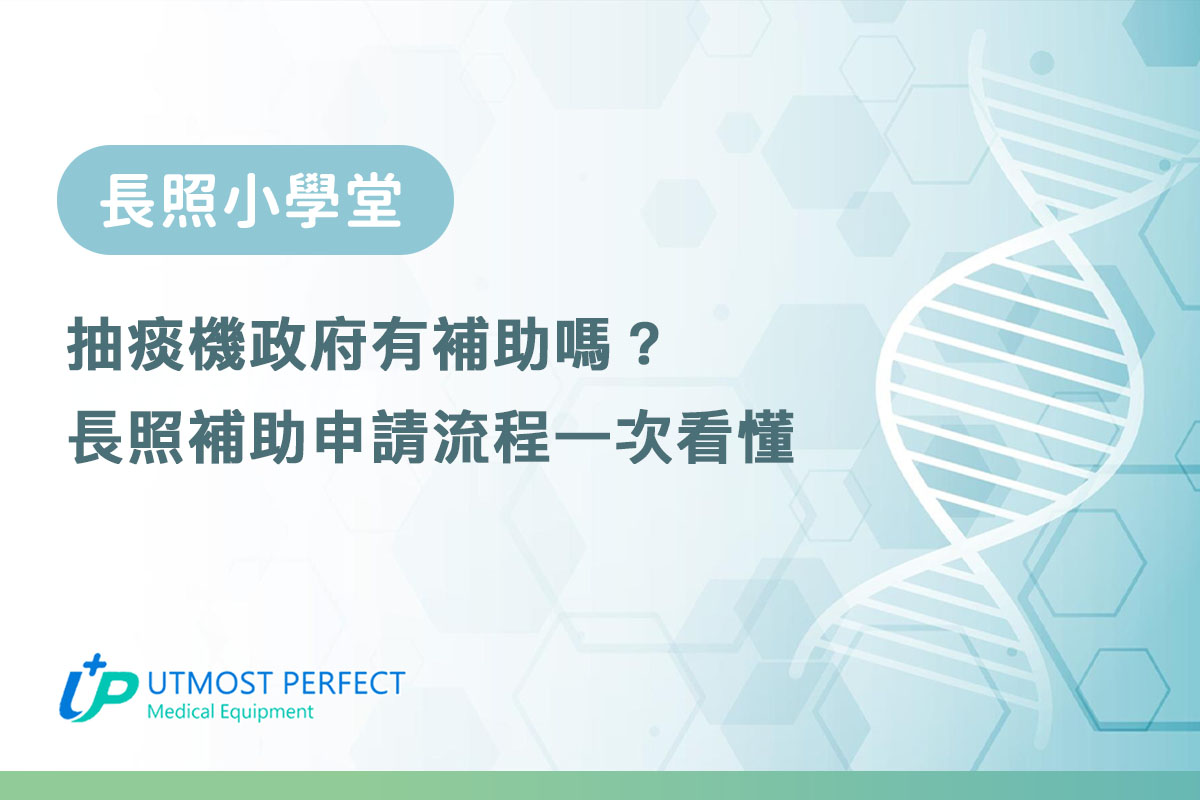 長照小學堂

抽痰機政府有補助嗎？
長照補助申請流程一次看懂

UP UTMOST PERFECT
Medical Equipment